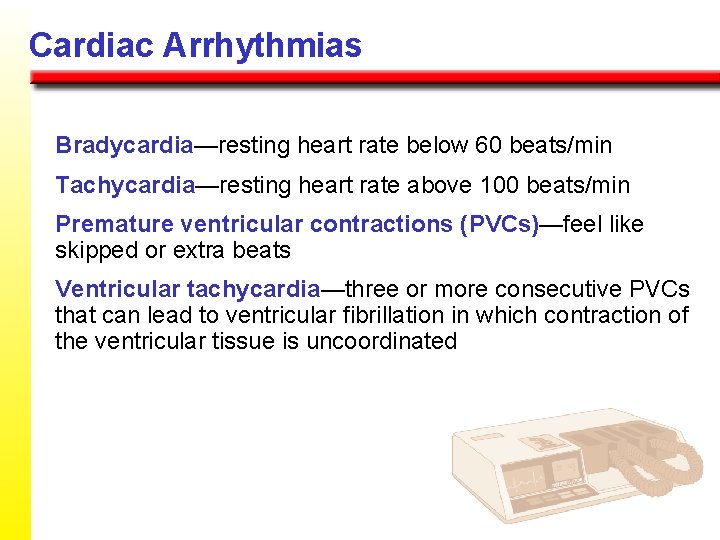 Cardiac Arrhythmias

Bradycardia—resting heart rate below 60 beats/min

Tachycardia—resting heart rate above 100 beats/min

Premature ventricular contractions (PVCs)—feel like skipped or extra beats

Ventricular tachycardia—three or more consecutive PVCs that can lead to ventricular fibrillation in which contraction of the ventricular tissue is uncoordinated